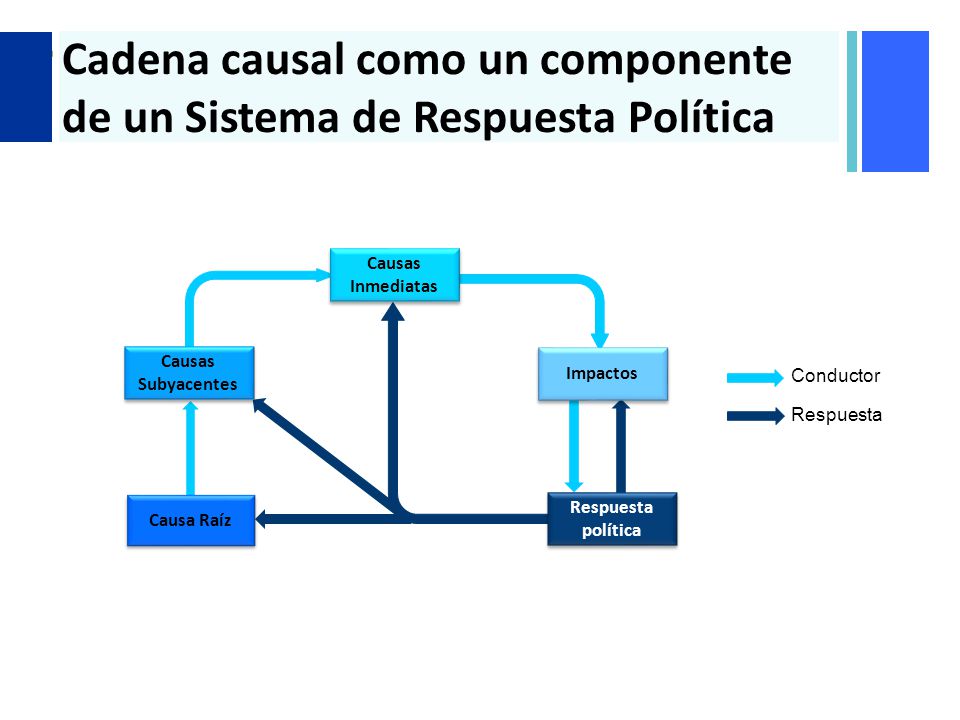 Cadena causal como un componente de un Sistema de Respuesta Política

Causas Inmediatas

Causas Subyacentes

Impactos

Causa Raíz

Respuesta política

Conductor

Respuesta